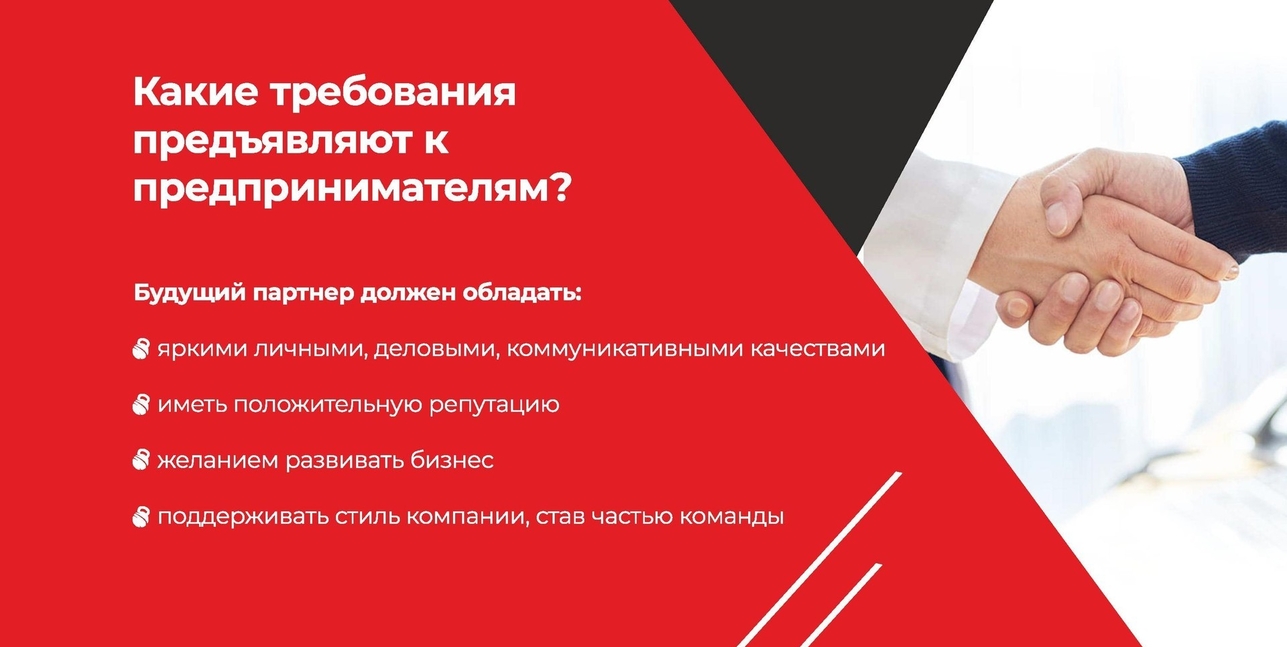 Какие требования предъявляют к предпринимателям?

Будущий партнер должен обладать:

яркими личными, деловыми, коммуникативными качествами

иметь положительную репутацию

желанием развивать бизнес

поддерживать стиль компании, став частью команды